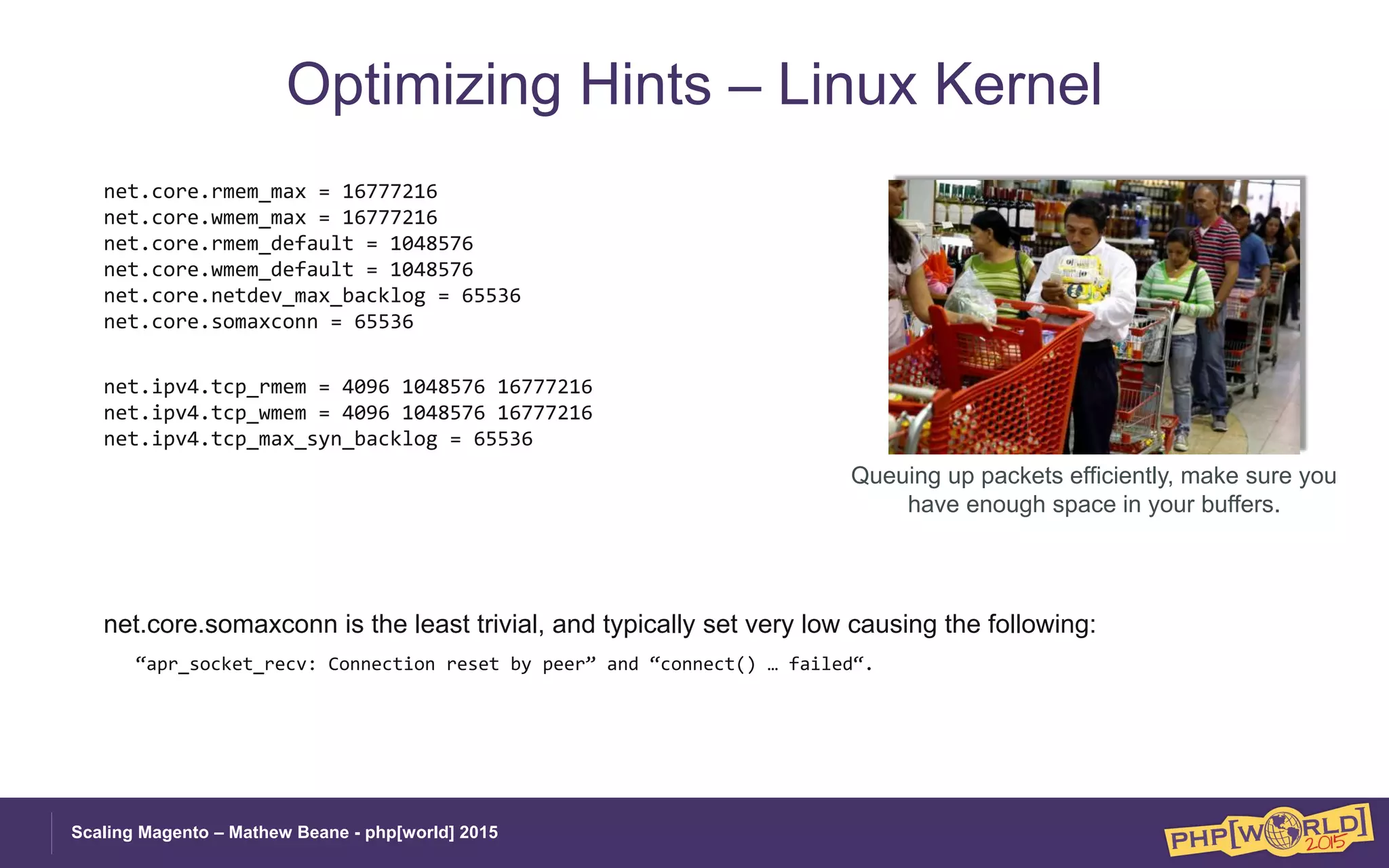 Optimizing Hints – Linux Kernel

net.core.rmem_max = 16777216
net.core.wmem_max = 16777216
net.core.rmem_default = 1048576
net.core.wmem_default = 1048576
net.core.netdev_max_backlog = 65536
net.core.somaxconn = 65536

net.ipv4.tcp_rmem = 4096 1048576 16777216
net.ipv4.tcp_wmem = 4096 1048576 16777216
net.ipv4.tcp_max_syn_backlog = 65536

Queuing up packets efficiently, make sure you have enough space in your buffers.

net.core.somaxconn is the least trivial, and typically set very low causing the following:

“apr_socket_recv: Connection reset by peer” and “connect() … failed“.

Scaling Magento – Mathew Beane - php[world] 2015

PHP[WORLD] 2015